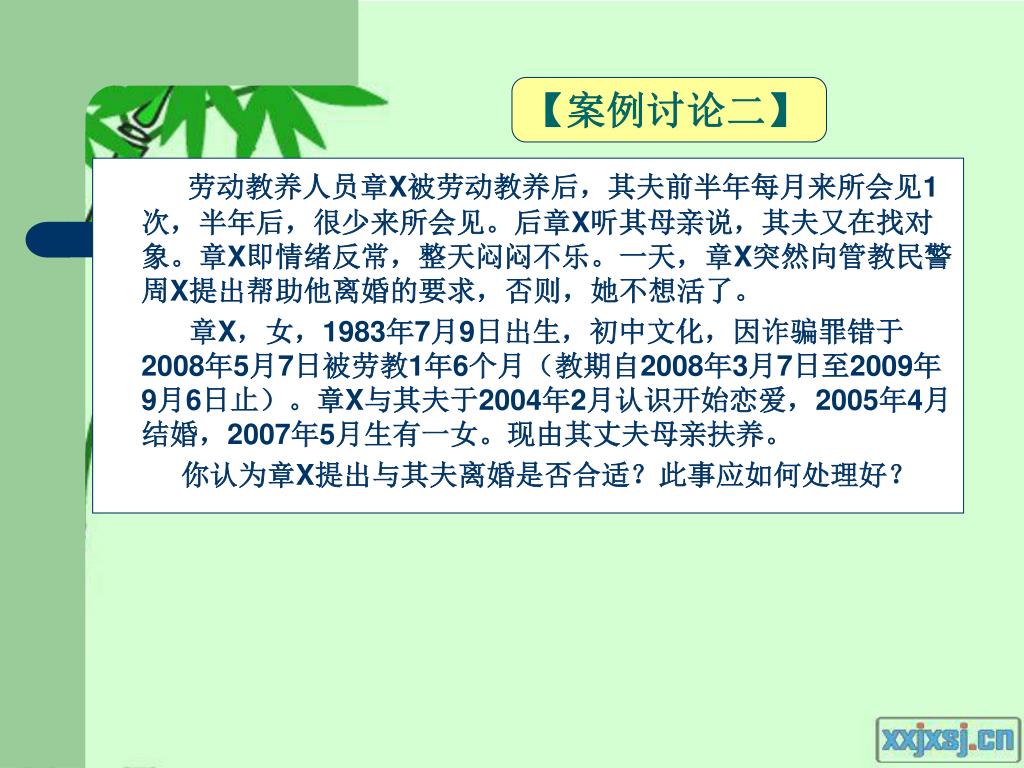 【案例讨论二】

劳动教养人员章X被劳动教养后，其夫前半年每月来所会见1次，半年后，很少来所会见。后章X听其母亲说，其夫又在找对象。章X即情绪反常，整天闷闷不乐。一天，章X突然向管教民警周X提出帮助他离婚的要求，否则，她不想活了。

章X，女，1983年7月9日出生，初中文化，因诈骗罪错于2008年5月7日被劳教1年6个月（教期自2008年3月7日至2009年9月6日止）。章X与其夫于2004年2月认识开始恋爱，2005年4月结婚，2007年5月生有一女。现由其丈夫母亲扶养。

你认为章X提出与其夫离婚是否合适？此事应如何处理好？

xxjxsj.cn